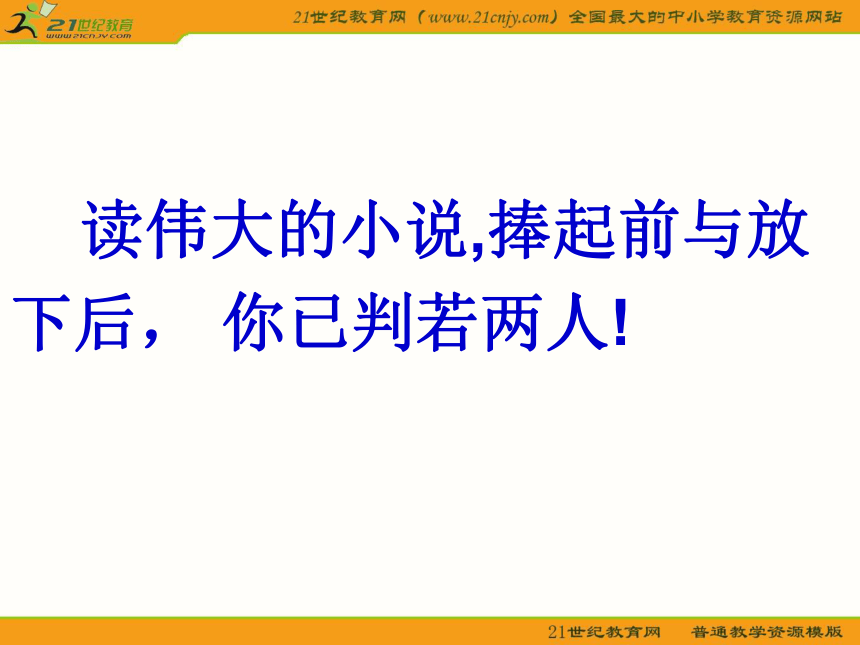 21世纪教育
www.21cnjy.com

21世纪教育网（www.21cnjy.com）全国最大的中小学教育资源网站

读伟大的小说,捧起前与放下后， 你已判若两人!

21世纪教育网 普通教学资源模版